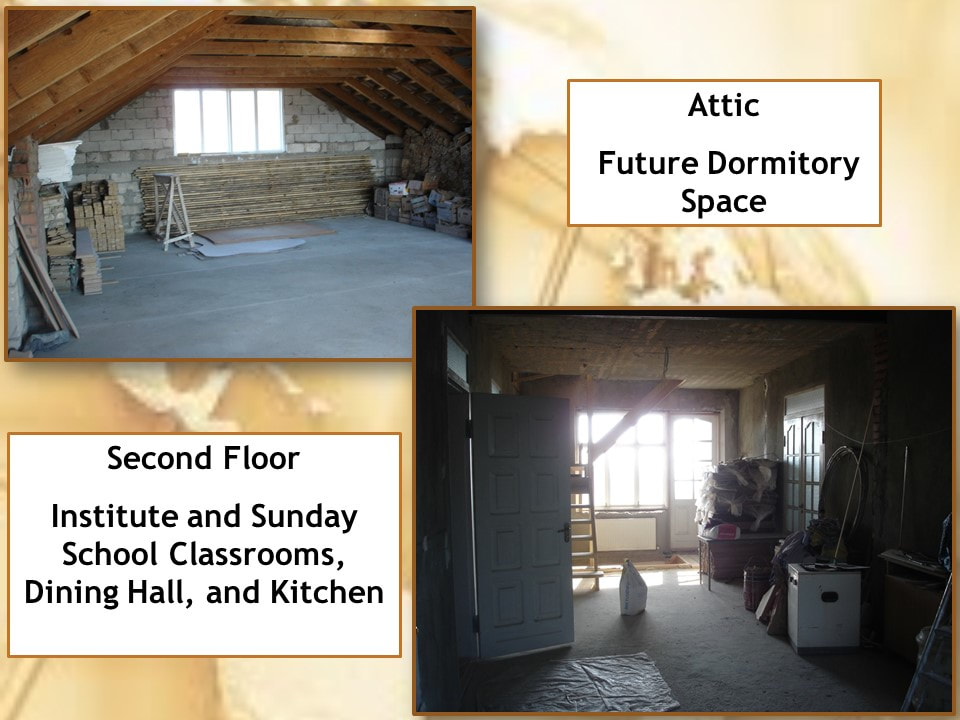 Attic

Future Dormitory Space

Second Floor

Institute and Sunday School Classrooms, Dining Hall, and Kitchen